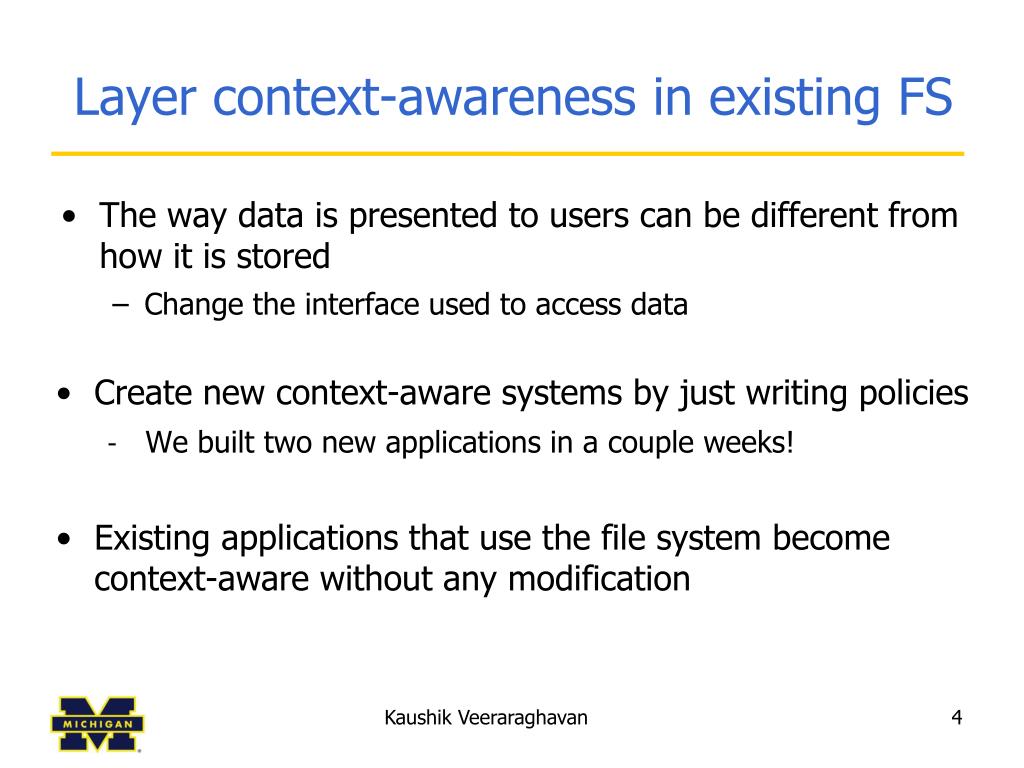 Layer context-awareness in existing FS

• The way data is presented to users can be different from how it is stored
– Change the interface used to access data

• Create new context-aware systems by just writing policies
- We built two new applications in a couple weeks!

• Existing applications that use the file system become context-aware without any modification

MICHIGAN

Kaushik Veeraraghavan

4